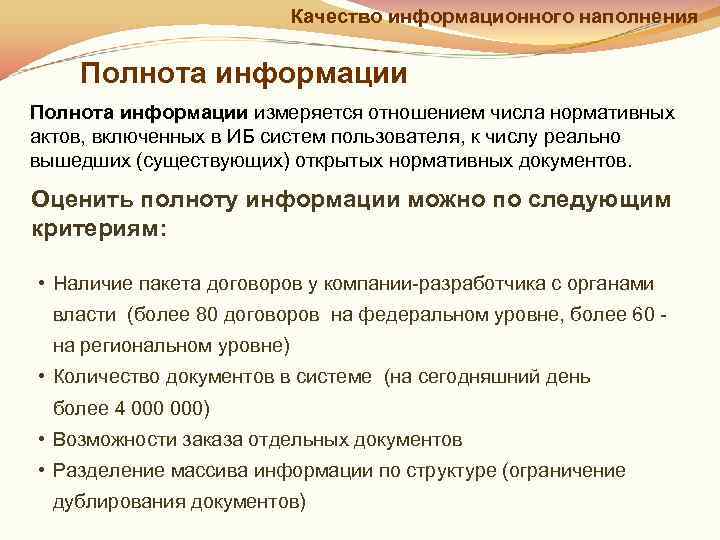 Качество информационного наполнения

Полнота информации

Полнота информации измеряется отношением числа нормативных актов, включенных в ИБ систем пользователя, к числу реально вышедших (существующих) открытых нормативных документов.

Оценить полноту информации можно по следующим критериям:

• Наличие пакета договоров у компании-разработчика с органами власти (более 80 договоров на федеральном уровне, более 60 - на региональном уровне)
• Количество документов в системе (на сегодняшний день более 4 000 000)
• Возможности заказа отдельных документов
• Разделение массива информации по структуре (ограничение дублирования документов)